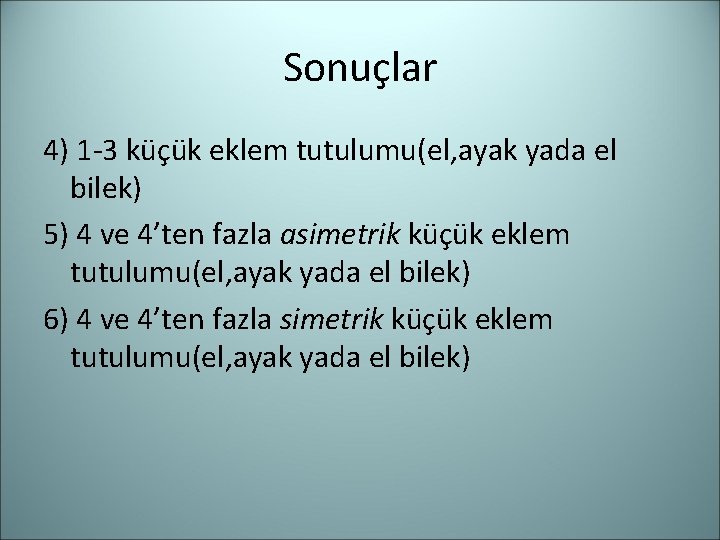 Sonuçlar

4) 1-3 küçük eklem tutulumu(el,ayak yada el bilek)

5) 4 ve 4’ten fazla asimetrik küçük eklem tutulumu(el,ayak yada el bilek)

6) 4 ve 4’ten fazla simetrik küçük eklem tutulumu(el,ayak yada el bilek)